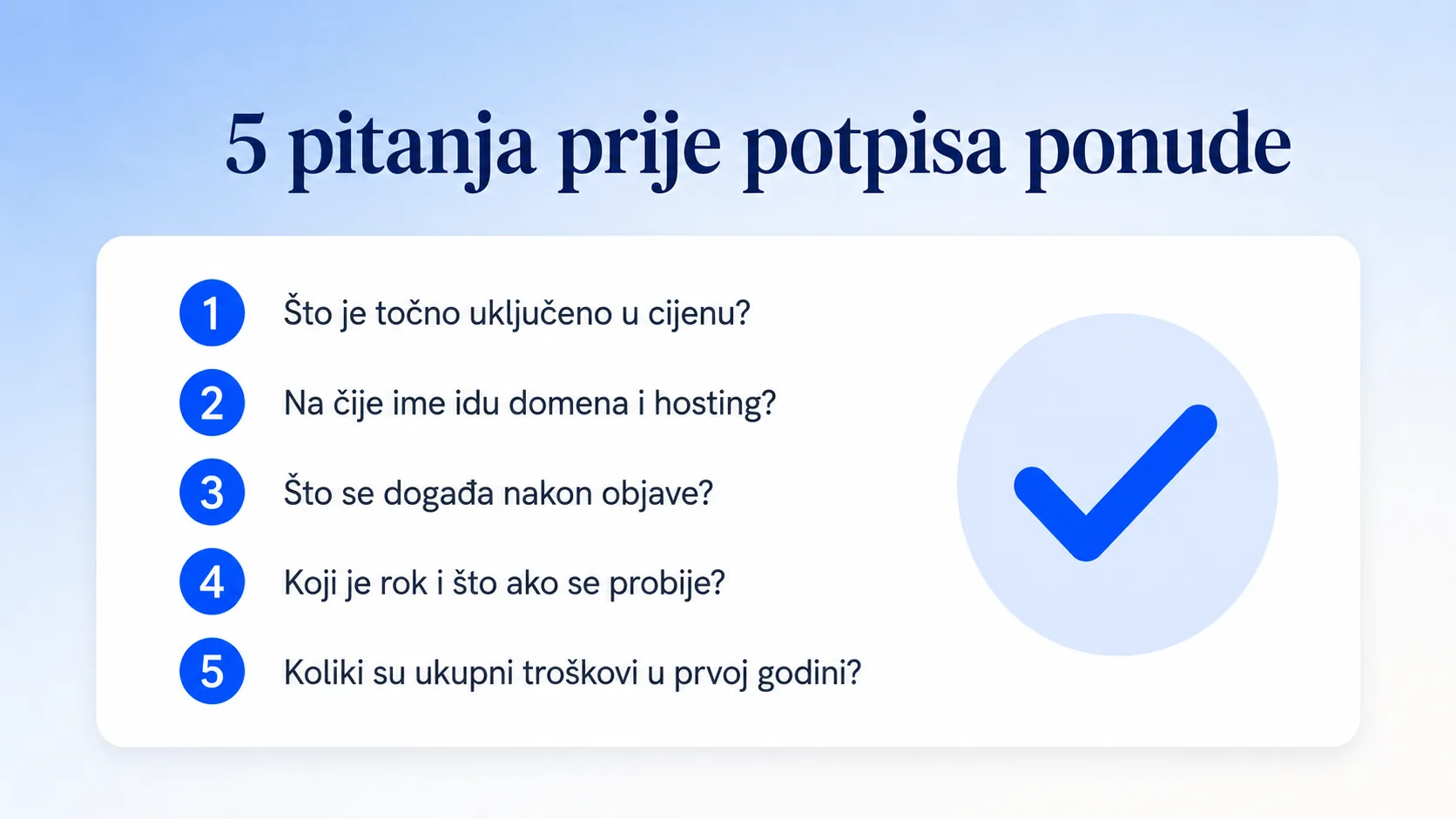 5 pitanja prije potpisa ponude

1 Što je točno uključeno u cijenu?

2 Na čije ime idu domena i hosting?

3 Što se događa nakon objave?

4 Koji je rok i što ako se probije?

5 Koliki su ukupni troškovi u prvoj godini?